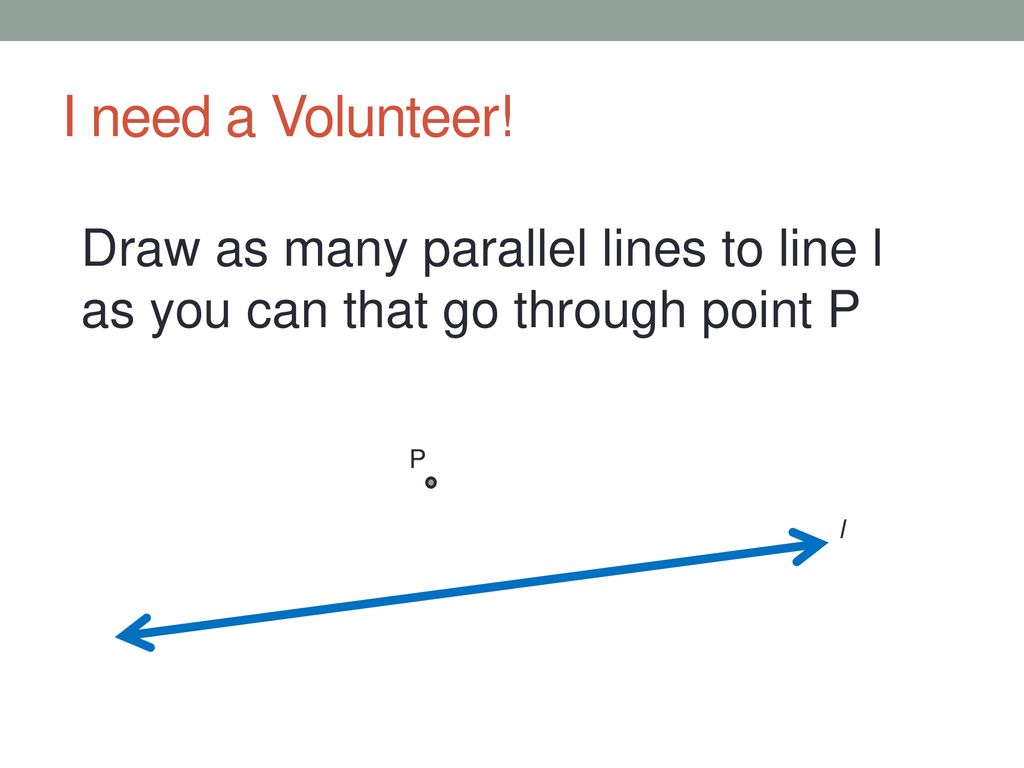 I need a Volunteer!

Draw as many parallel lines to line l as you can that go through point P

P

l